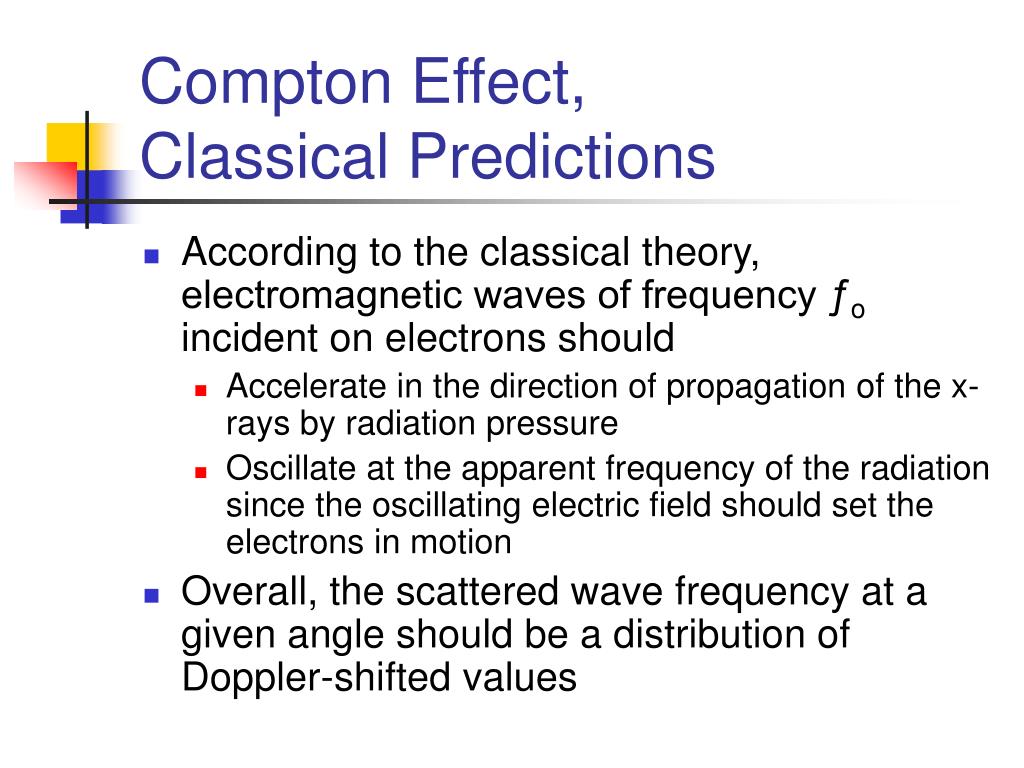 Compton Effect, Classical Predictions

- According to the classical theory, electromagnetic waves of frequency $f_o$ incident on electrons should
  - Accelerate in the direction of propagation of the x-rays by radiation pressure
  - Oscillate at the apparent frequency of the radiation since the oscillating electric field should set the electrons in motion
- Overall, the scattered wave frequency at a given angle should be a distribution of Doppler-shifted values